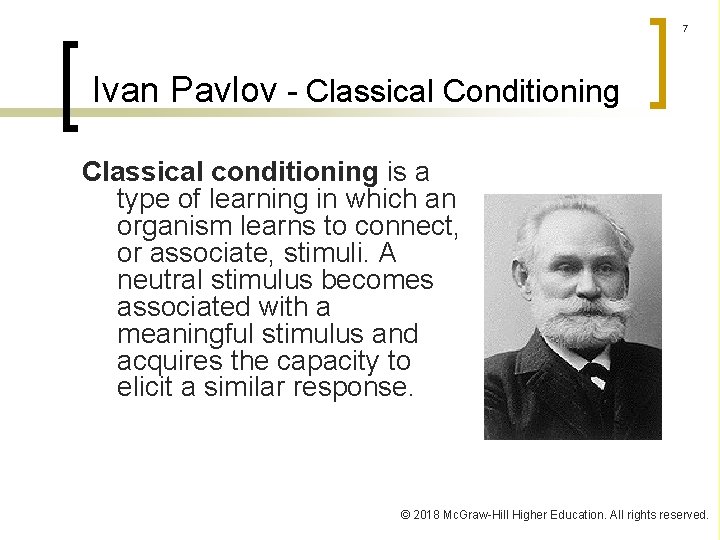 7

Ivan Pavlov - Classical Conditioning

Classical conditioning is a type of learning in which an organism learns to connect, or associate, stimuli. A neutral stimulus becomes associated with a meaningful stimulus and acquires the capacity to elicit a similar response.

© 2018 McGraw-Hill Higher Education. All rights reserved.